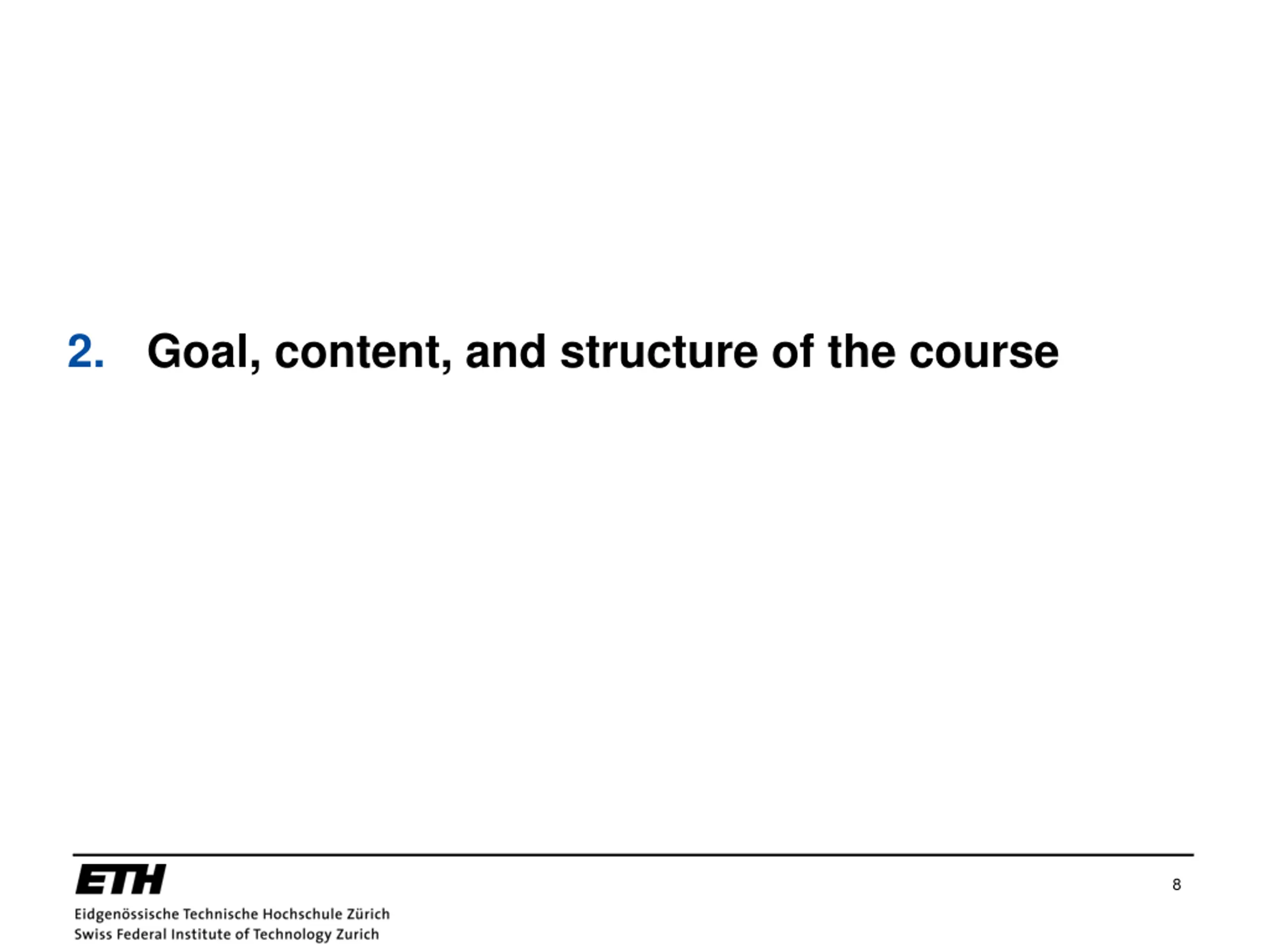 2. Goal, content, and structure of the course

ETH

Eidgenössische Technische Hochschule Zürich
Swiss Federal Institute of Technology Zurich

8